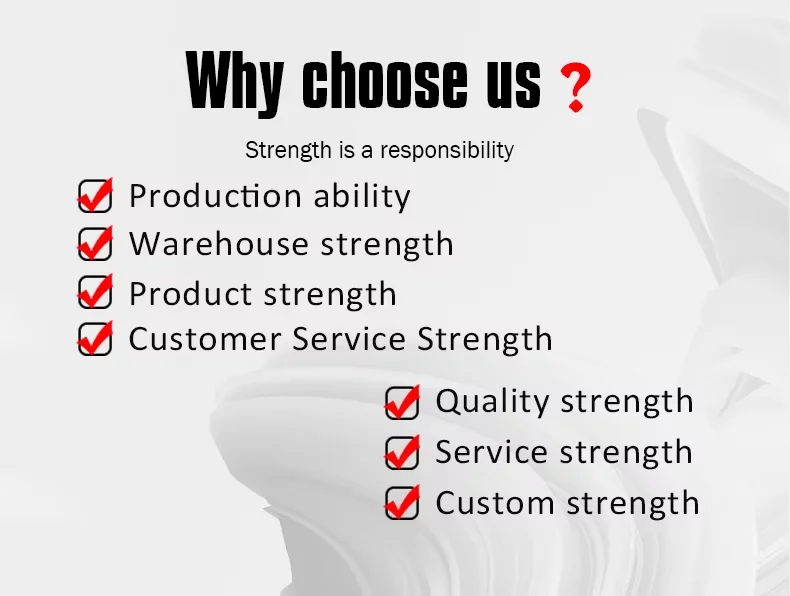 Why choose us ?

Strength is a responsibility

Production ability
Warehouse strength
Product strength
Customer Service Strength

Quality strength
Service strength
Custom strength